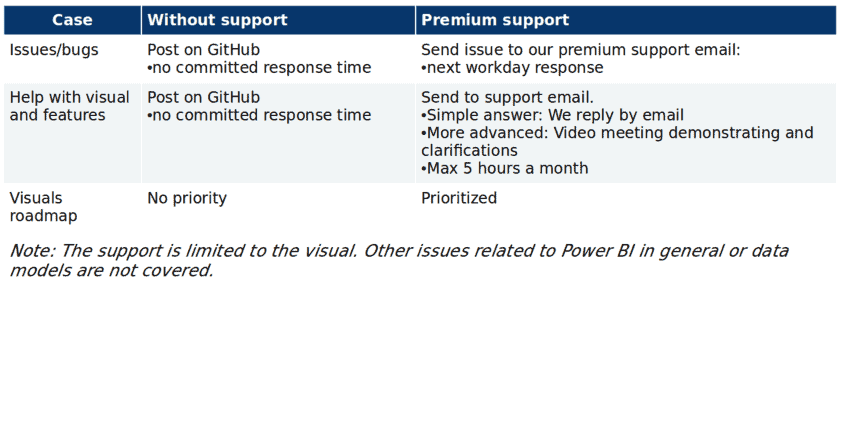 | Case | Without support | Premium support |
|---|---|---|
| Issues/bugs | Post on GitHub •no committed response time | Send issue to our premium support email: •next workday response |
| Help with visual and features | Post on GitHub •no committed response time | Send to support email. •Simple answer: We reply by email •More advanced: Video meeting demonstrating and clarifications •Max 5 hours a month |
| Visuals roadmap | No priority | Prioritized |

Note: The support is limited to the visual. Other issues related to Power BI in general or data models are not covered.